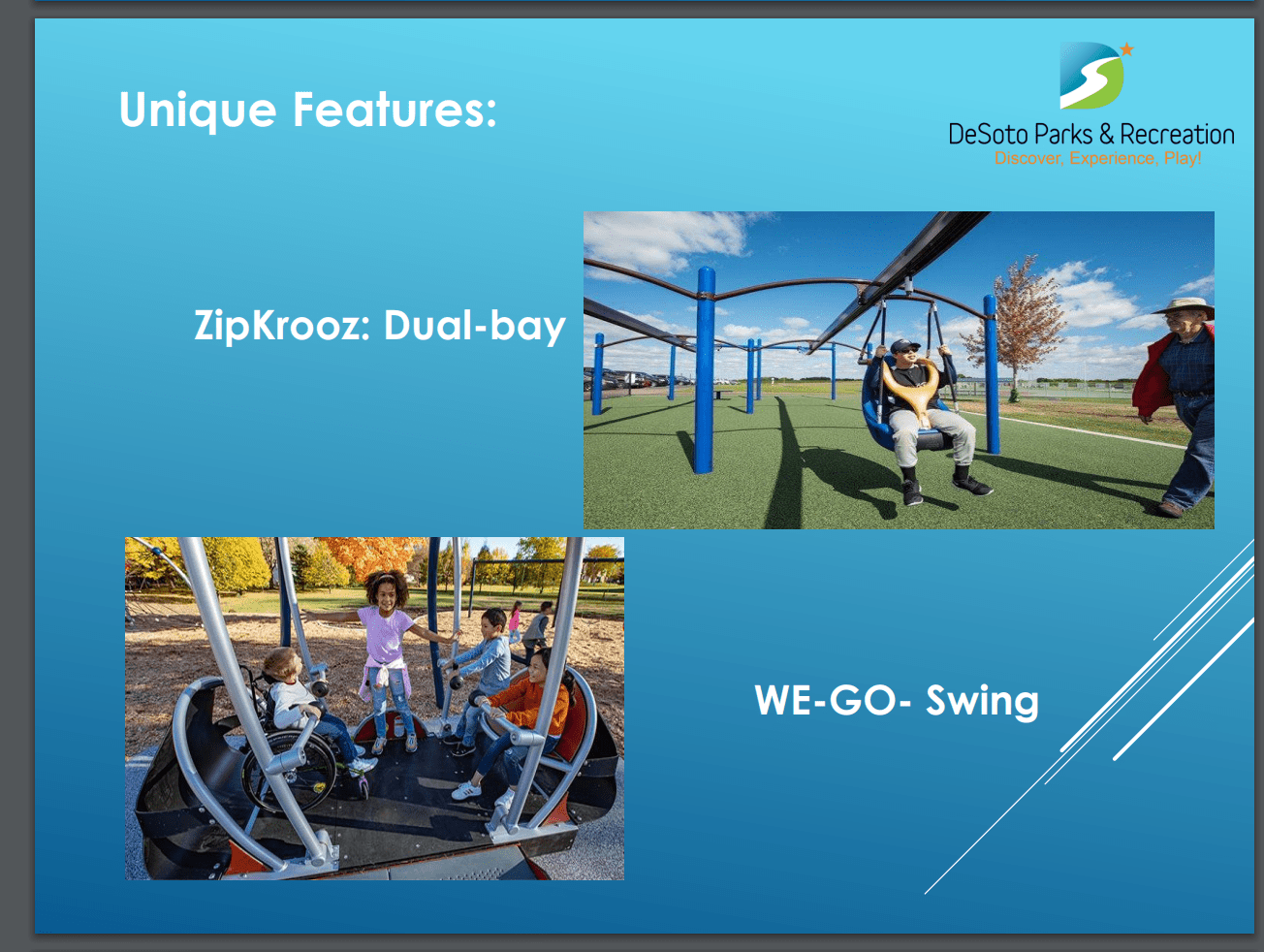 Unique Features:

DeSoto Parks & Recreation
Discover, Experience, Play!

ZipKrooz: Dual-bay

WE-GO- Swing